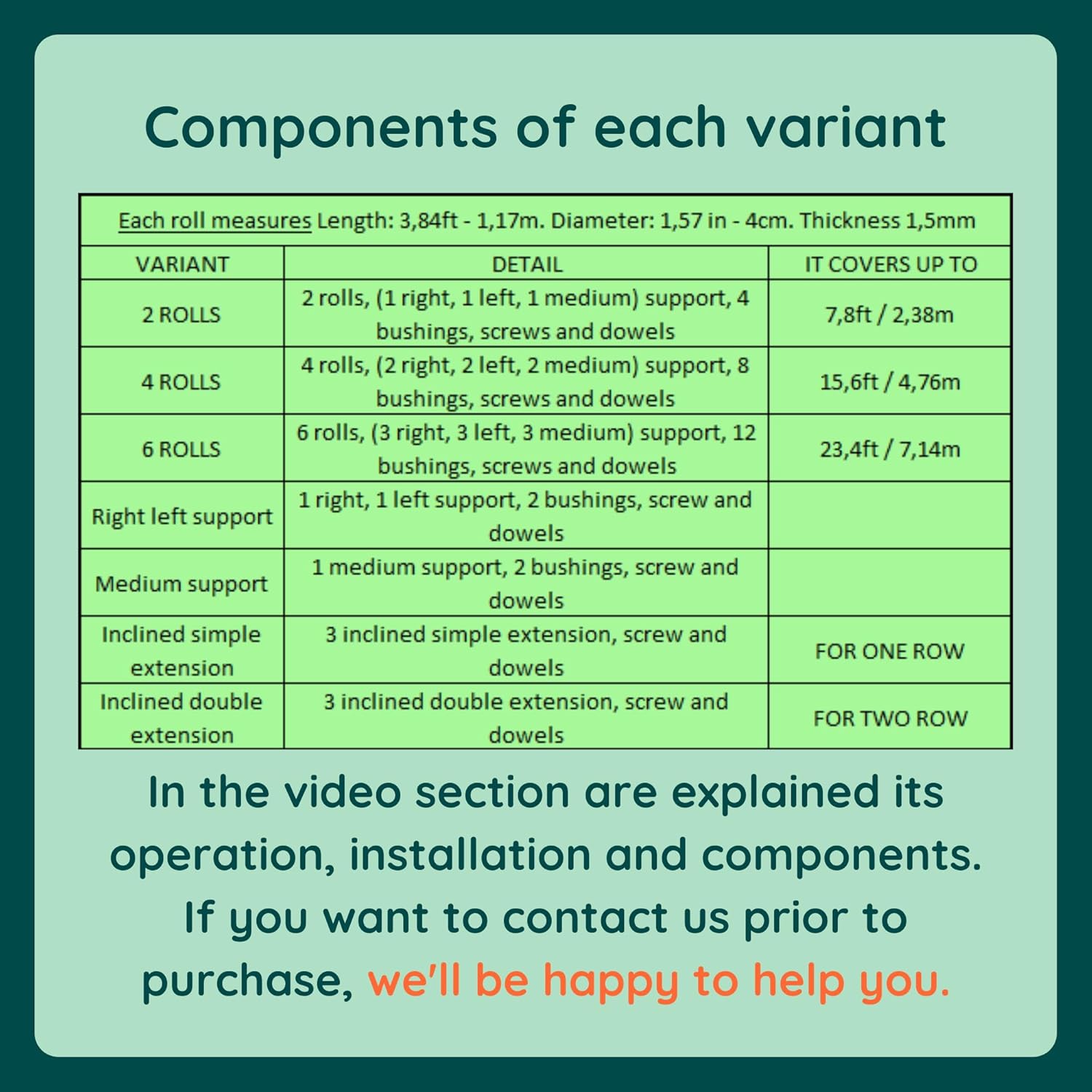 Components of each variant

Each roll measures Length: 3,84ft - 1,17m. Diameter: 1,57 in - 4cm. Thickness 1,5mm

| VARIANT | DETAIL | IT COVERS UP TO |
|---|---|---|
| 2 ROLLS | 2 rolls, (1 right, 1 left, 1 medium) support, 4 bushings, screws and dowels | 7,8ft / 2,38m |
| 4 ROLLS | 4 rolls, (2 right, 2 left, 2 medium) support, 8 bushings, screws and dowels | 15,6ft / 4,76m |
| 6 ROLLS | 6 rolls, (3 right, 3 left, 3 medium) support, 12 bushings, screws and dowels | 23,4ft / 7,14m |
| Right left support | 1 right, 1 left support, 2 bushings, screw and dowels | |
| Medium support | 1 medium support, 2 bushings, screw and dowels | |
| Inclined simple extension | 3 inclined simple extension, screw and dowels | FOR ONE ROW |
| Inclined double extension | 3 inclined double extension, screw and dowels | FOR TWO ROW |

In the video section are explained its operation, installation and components. If you want to contact us prior to purchase, we'll be happy to help you.